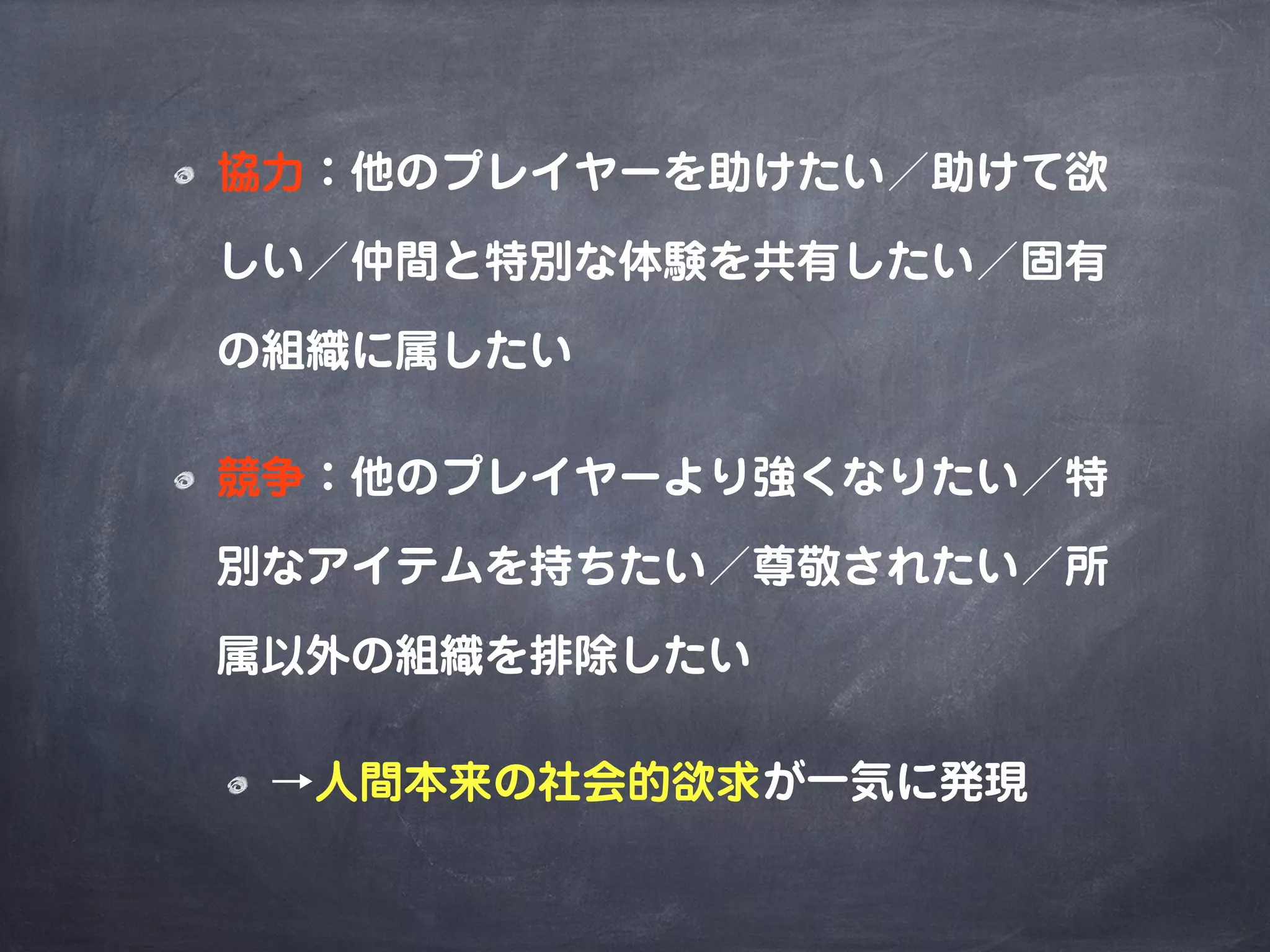 協力：他のプレイヤーを助けたい／助けて欲しい／仲間と特別な体験を共有したい／固有の組織に属したい

競争：他のプレイヤーより強くなりたい／特別なアイテムを持ちたい／尊敬されたい／所属以外の組織を排除したい

→人間本来の社会的欲求が一気に発現